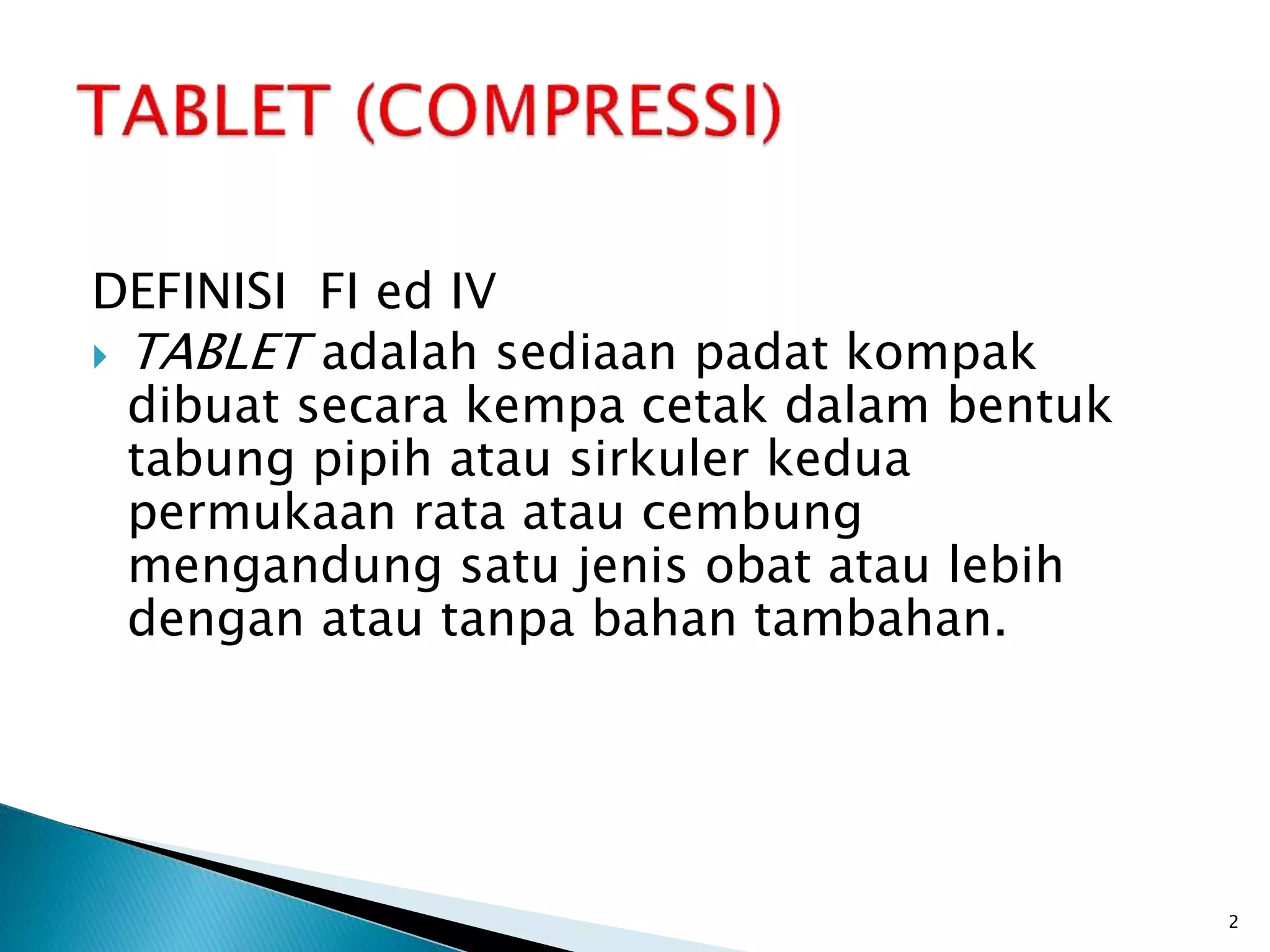 TABLET (COMPRESSI)

DEFINISI FI ed IV

TABLET adalah sediaan padat kompak dibuat secara kempa cetak dalam bentuk tabung pipih atau sirkuler kedua permukaan rata atau cembung mengandung satu jenis obat atau lebih dengan atau tanpa bahan tambahan.

2